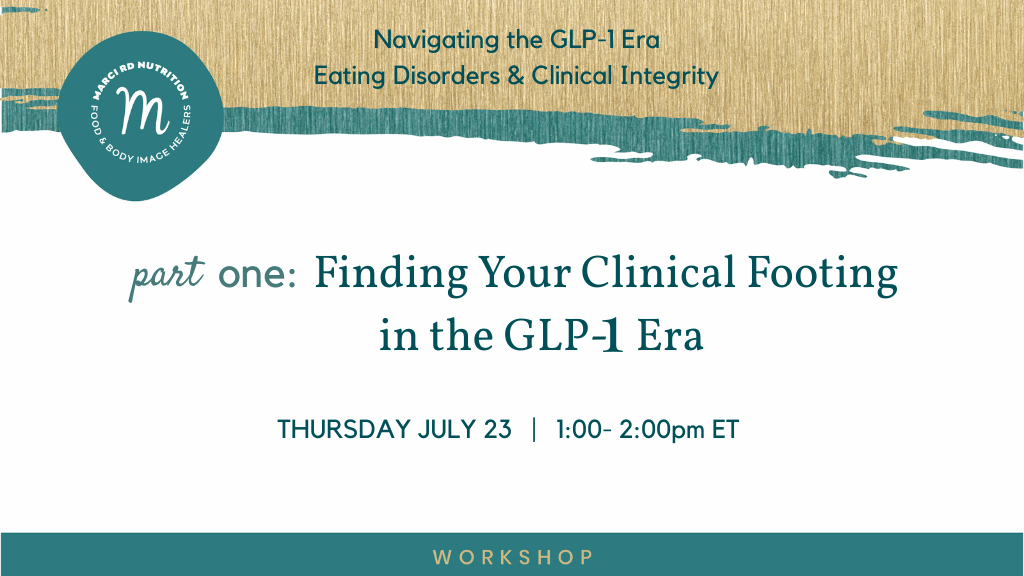 MARCI RD NUTRITION
m
FOOD & BODY IMAGE HEALERS

Navigating the GLP-1 Era
Eating Disorders & Clinical Integrity

part one: Finding Your Clinical Footing in the GLP-1 Era

THURSDAY JULY 23 | 1:00- 2:00pm ET

WORKSHOP